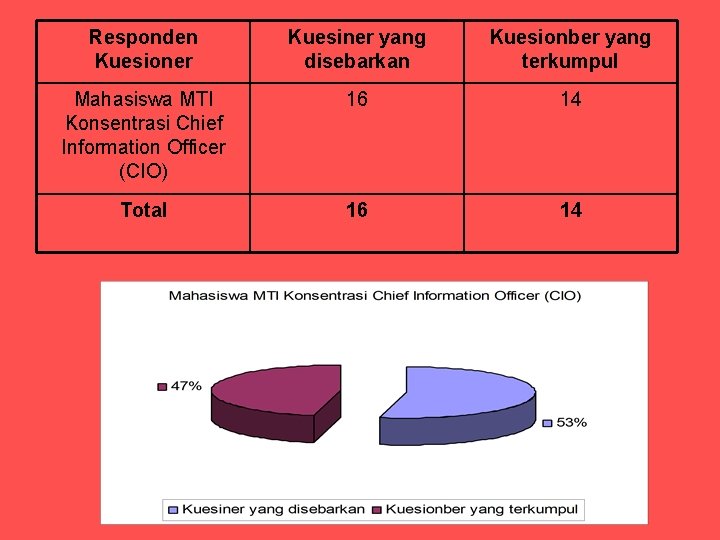 | Responden Kuesioner | Kuesiner yang disebarkan | Kuesionber yang terkumpul |
|---|---|---|
| Mahasiswa MTI Konsentrasi Chief Information Officer (CIO) | 16 | 14 |
| **Total** | **16** | **14** |

Mahasiswa MTI Konsentrasi Chief Information Officer (CIO)

47%

53%

Kuesiner yang disebarkan
Kuesionber yang terkumpul